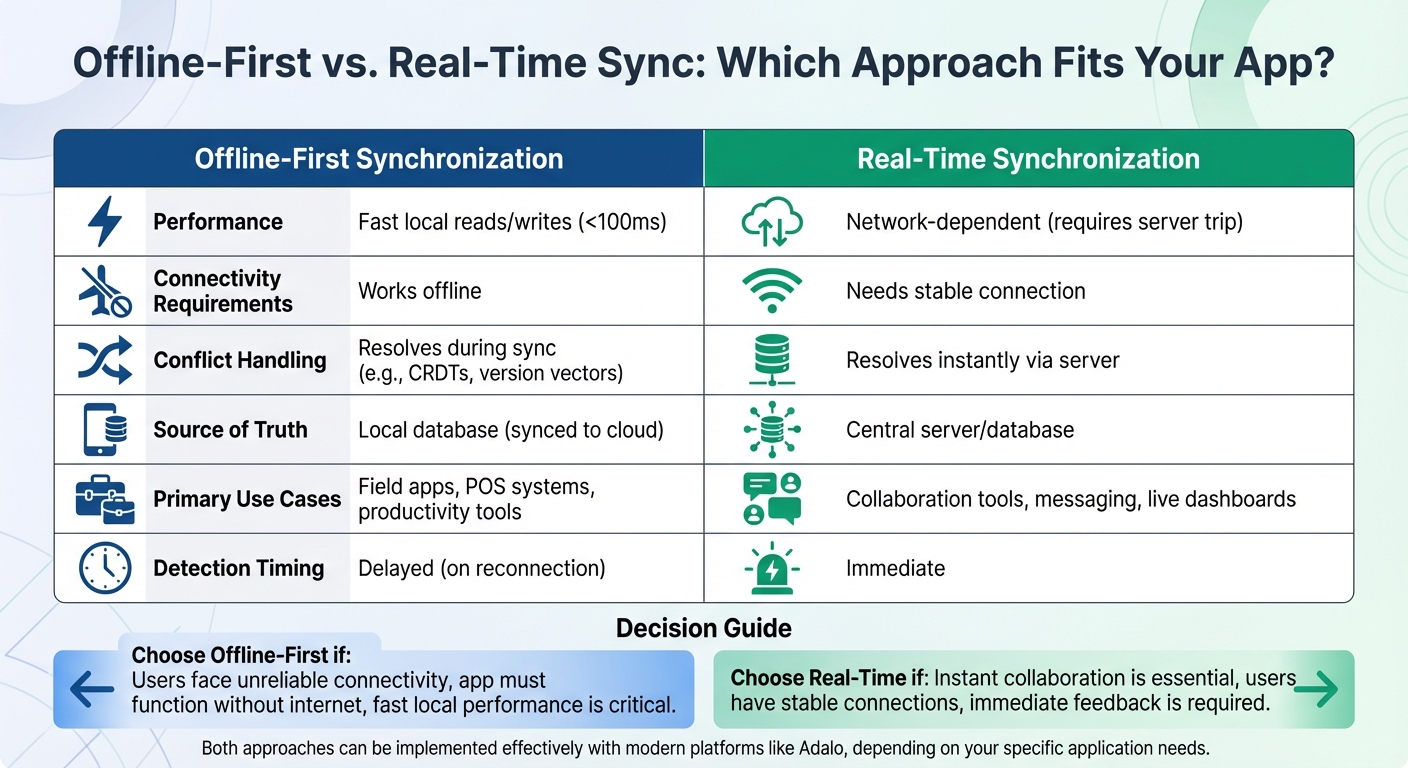 Offline-First vs. Real-Time Sync: Which Approach Fits Your App?

| | Offline-First Synchronization | Real-Time Synchronization |
|---|---|---|
| Performance | Fast local reads/writes (<100ms) | Network-dependent (requires server trip) |
| Connectivity Requirements | Works offline | Needs stable connection |
| Conflict Handling | Resolves during sync (e.g., CRDTs, version vectors) | Resolves instantly via server |
| Source of Truth | Local database (synced to cloud) | Central server/database |
| Primary Use Cases | Field apps, POS systems, productivity tools | Collaboration tools, messaging, live dashboards |
| Detection Timing | Delayed (on reconnection) | Immediate |

Decision Guide

Choose Offline-First if:
Users face unreliable connectivity, app must function without internet, fast local performance is critical.

Choose Real-Time if: Instant collaboration is essential, users have stable connections, immediate feedback is required.

Both approaches can be implemented effectively with modern platforms like Adalo, depending on your specific application needs.